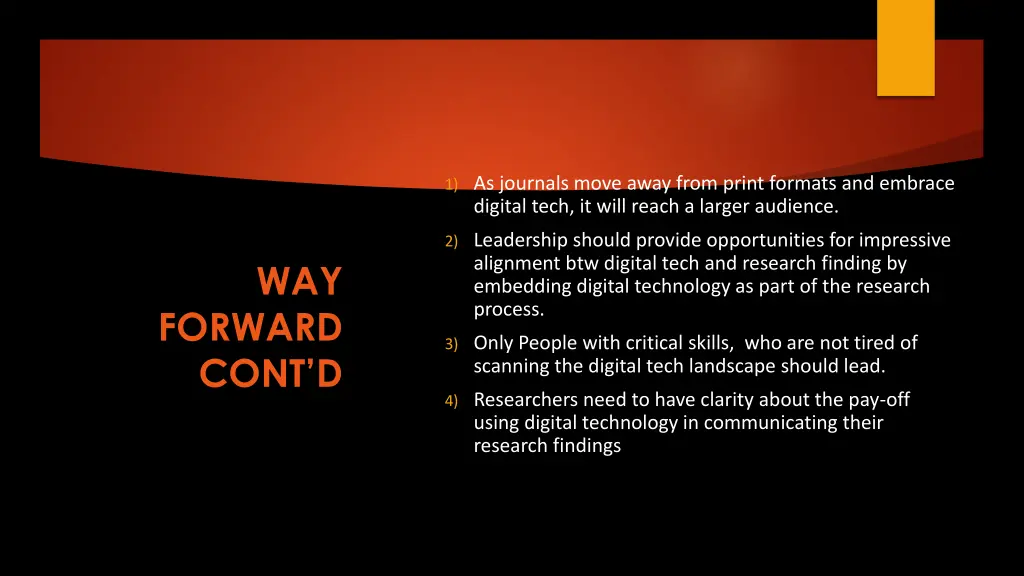 WAY FORWARD CONT'D

1) As journals move away from print formats and embrace digital tech, it will reach a larger audience.

2) Leadership should provide opportunities for impressive alignment btw digital tech and research finding by embedding digital technology as part of the research process.

3) Only People with critical skills, who are not tired of scanning the digital tech landscape should lead.

4) Researchers need to have clarity about the pay-off using digital technology in communicating their research findings